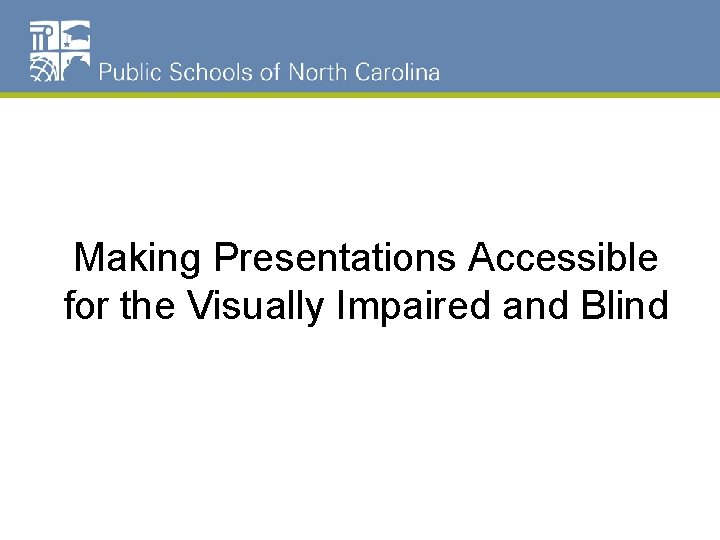 Public Schools of North Carolina

Making Presentations Accessible for the Visually Impaired and Blind